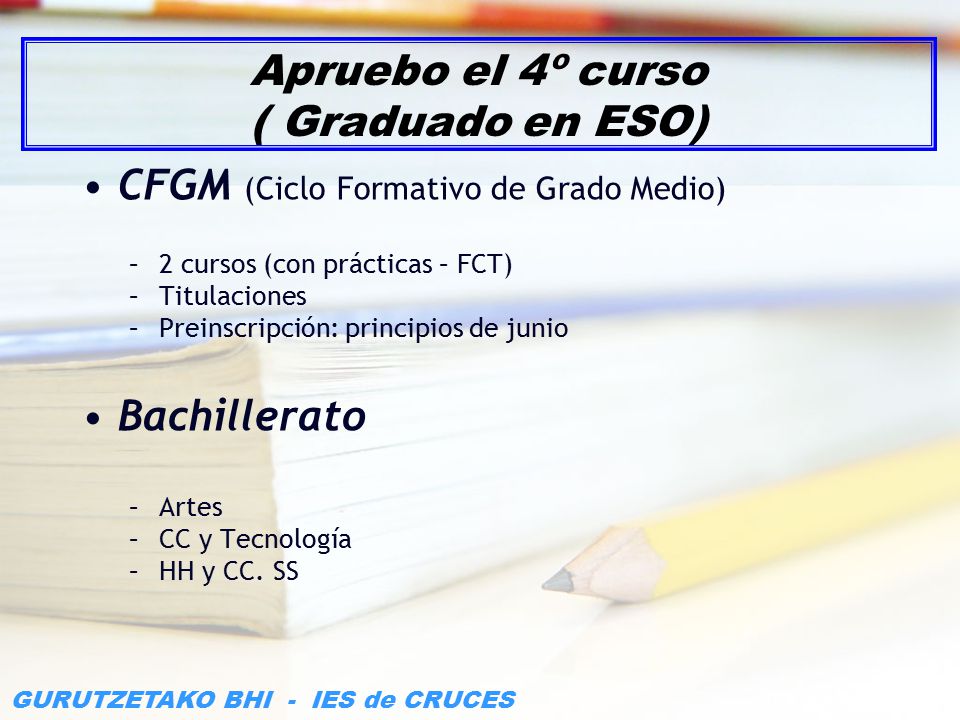 Apruebo el 4º curso
( Graduado en ESO)

• CFGM (Ciclo Formativo de Grado Medio)

– 2 cursos (con prácticas – FCT)
– Titulaciones
– Preinscripción: principios de junio

• Bachillerato

– Artes
– CC y Tecnología
– HH y CC. SS

GURUTZETAKO BHI - IES de CRUCES